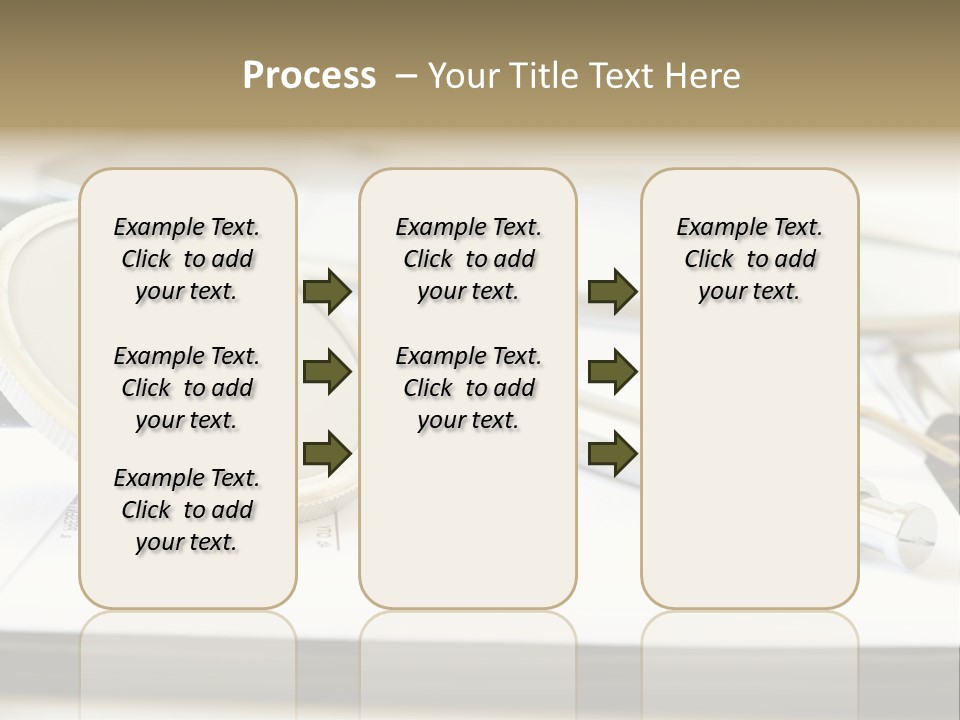 Process – Your Title Text Here

Example Text. Click to add your text.

Example Text. Click to add your text.

Example Text. Click to add your text.

Example Text. Click to add your text.

Example Text. Click to add your text.

Example Text. Click to add your text.